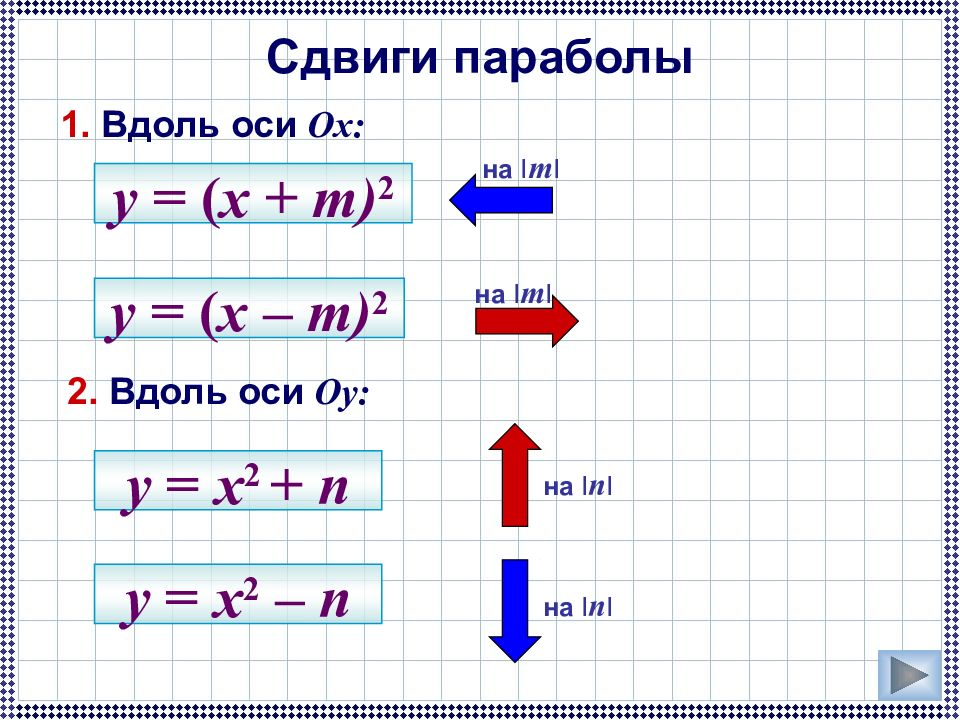 Сдвиги параболы

1. Вдоль оси $Ox$:

$y = (x + m)^2$

на $|m|$

$y = (x - m)^2$

на $|m|$

2. Вдоль оси $Oy$:

$y = x^2 + n$

на $|n|$

$y = x^2 - n$

на $|n|$